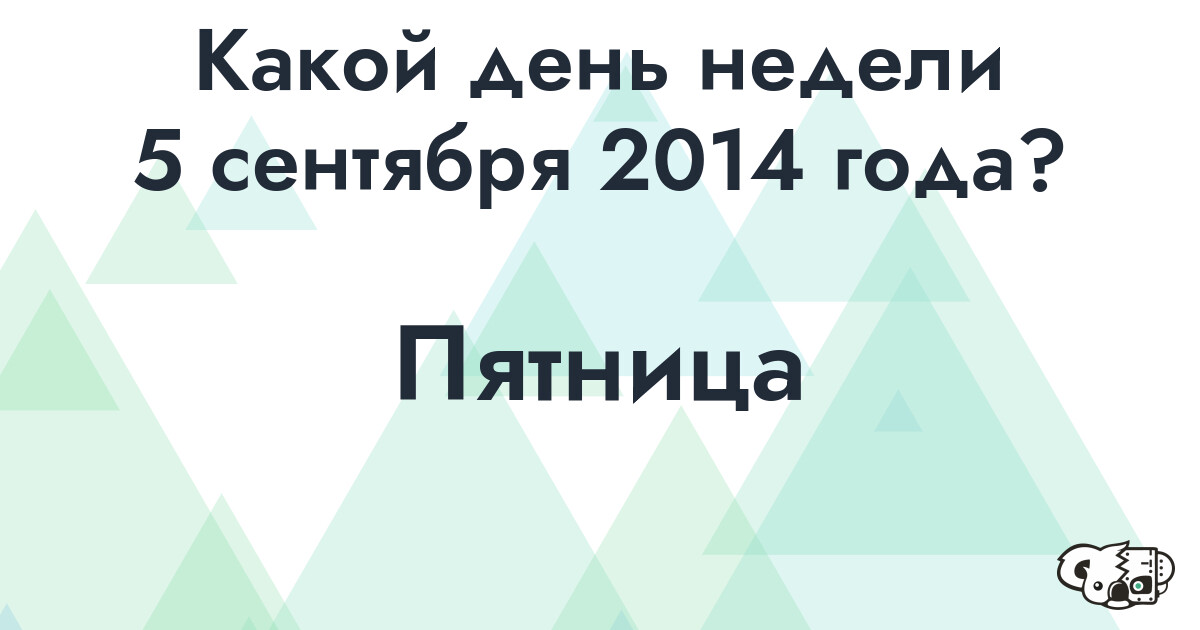 Какой день недели 5 сентября 2014 года?

Пятница